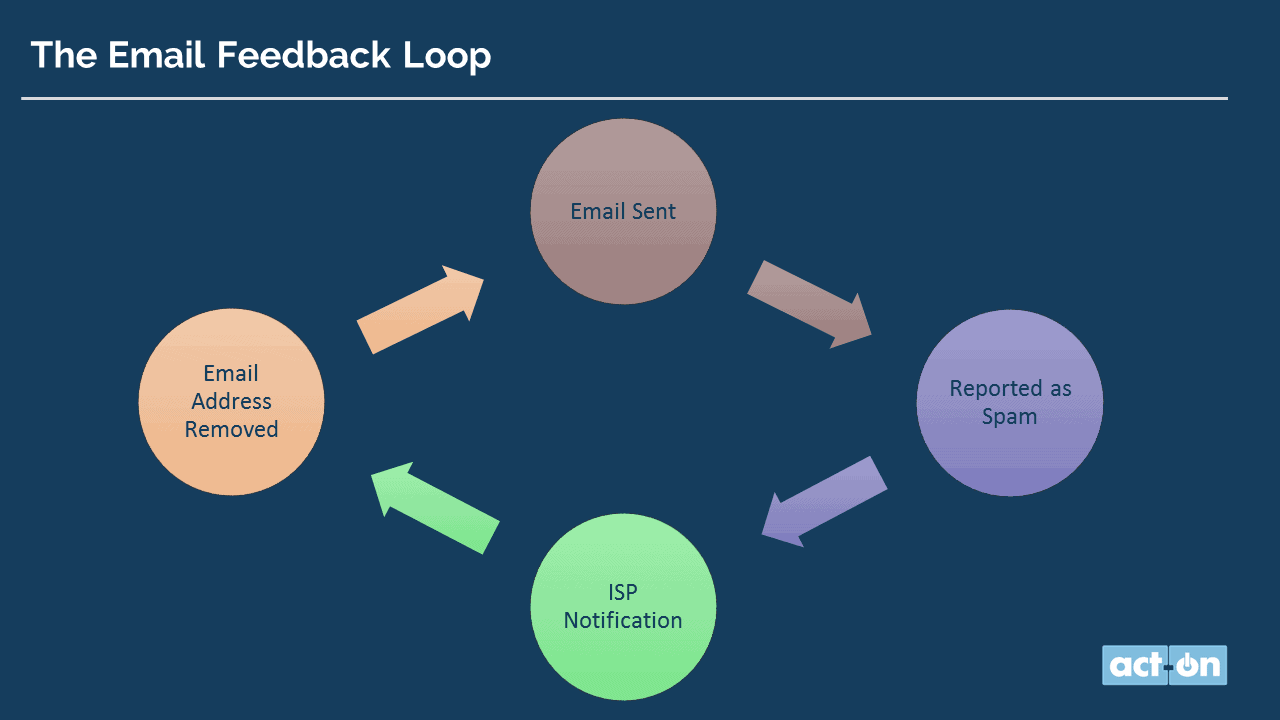 The Email Feedback Loop

Email Sent

Reported as Spam

ISP Notification

Email Address Removed

act-on